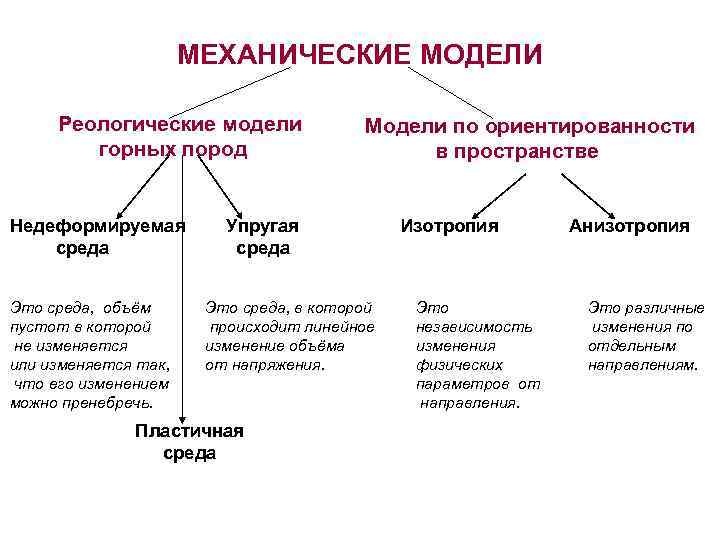 МЕХАНИЧЕСКИЕ МОДЕЛИ

Реологические модели горных пород

Модели по ориентированности в пространстве

Недеформируемая среда

Упругая среда

Изотропия

Анизотропия

Это среда, объём пустот в которой не изменяется или изменяется так, что его изменением можно пренебречь.

Это среда, в которой происходит линейное изменение объёма от напряжения.

Это независимость изменения физических параметров от направления.

Это различные изменения по отдельным направлениям.

Пластичная среда